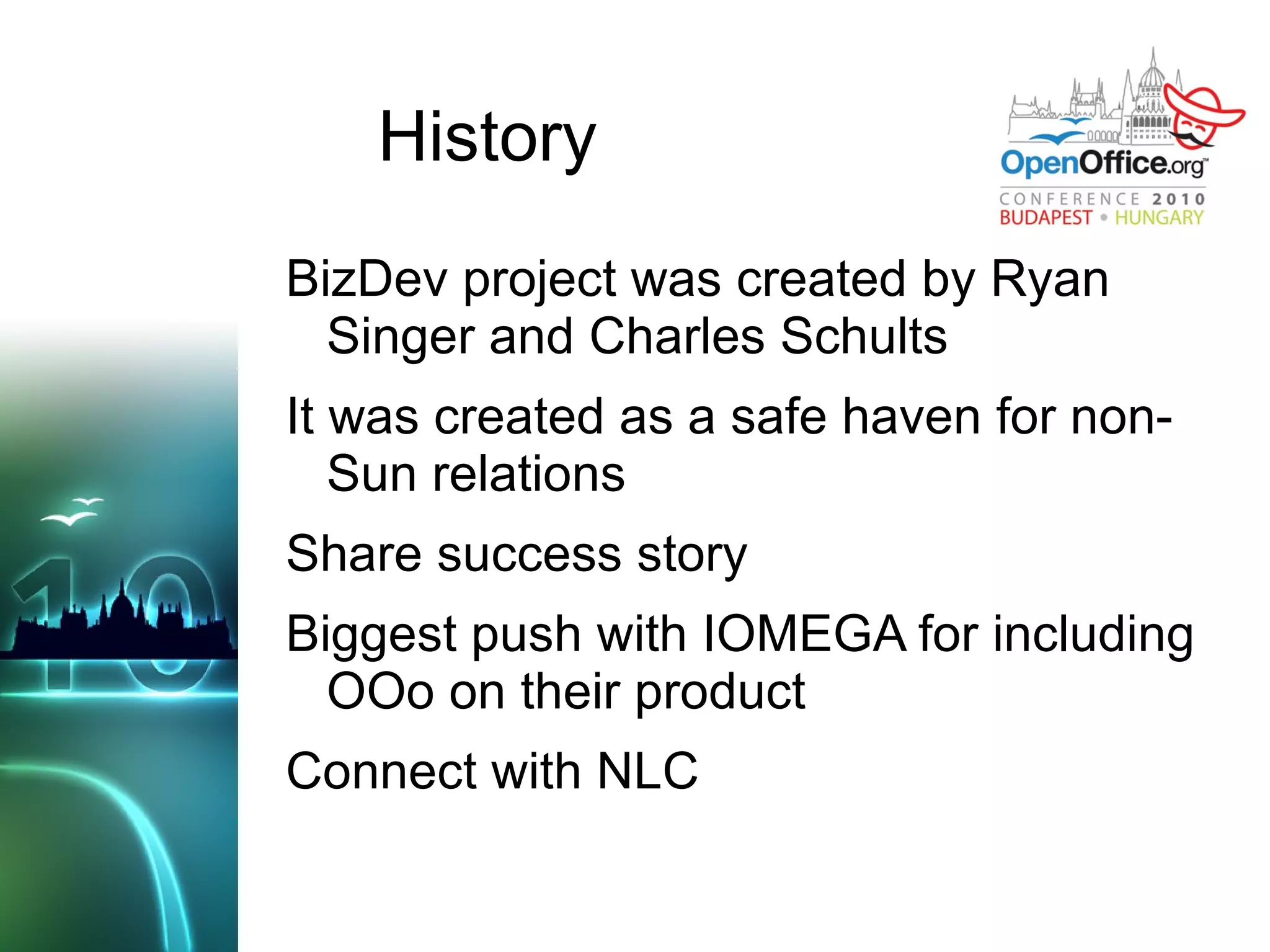 History

OpenOffice.org™
CONFERENCE 2010
BUDAPEST • HUNGARY

BizDev project was created by Ryan Singer and Charles Schults

It was created as a safe haven for non-Sun relations

Share success story

Biggest push with IOMEGA for including OOo on their product

Connect with NLC

10